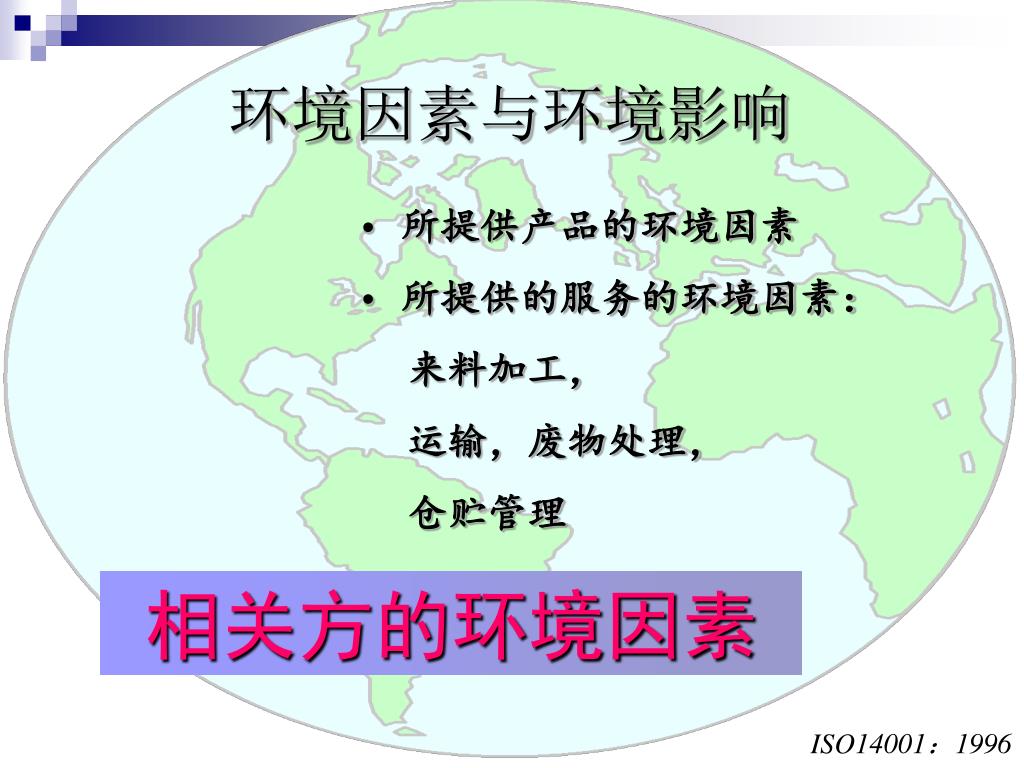 环境因素与环境影响

• 所提供产品的环境因素
• 所提供的服务的环境因素：
来料加工，
运输，废物处理，
仓贮管理

相关方的环境因素

ISO14001：1996